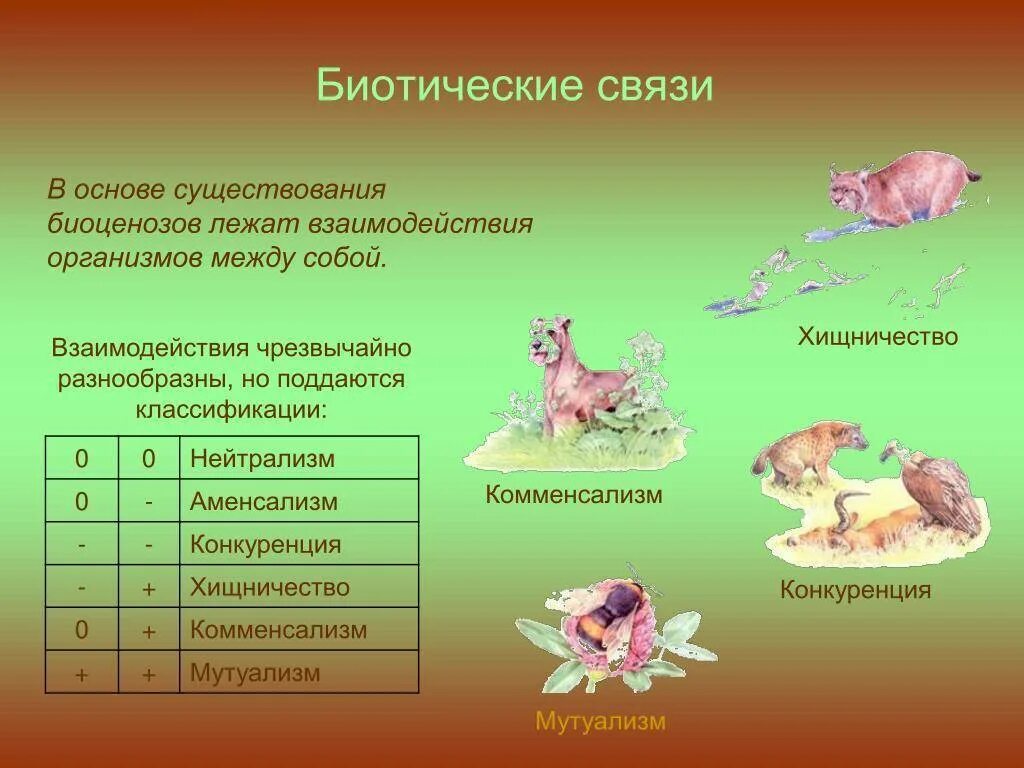 Биотические связи

В основе существования биоценозов лежат взаимодействия организмов между собой.

Взаимодействия чрезвычайно разнообразны, но поддаются классификации:

| 0 | 0 | Нейтрализм |
|---|---|---|
| 0 | - | Аменсализм |
| - | - | Конкуренция |
| - | + | Хищничество |
| 0 | + | Комменсализм |
| + | + | Мутуализм |

Хищничество

Комменсализм

Конкуренция

Мутуализм